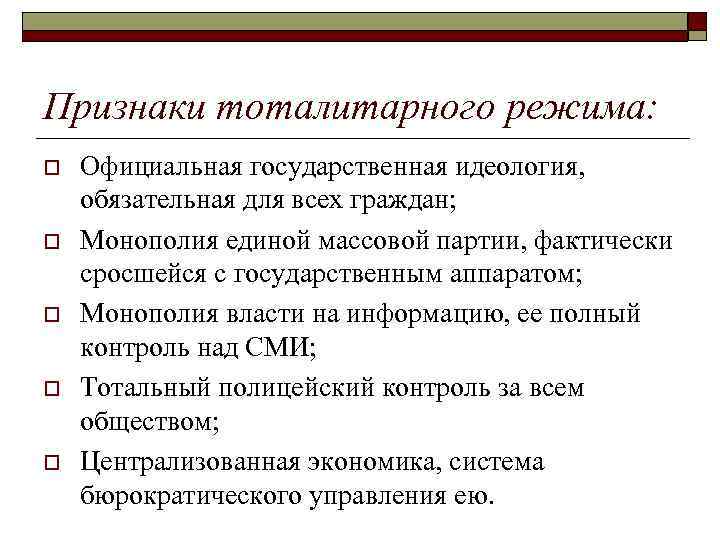 Признаки тоталитарного режима:

Официальная государственная идеология, обязательная для всех граждан;

Монополия единой массовой партии, фактически сросшейся с государственным аппаратом;

Монополия власти на информацию, ее полный контроль над СМИ;

Тотальный полицейский контроль за всем обществом;

Централизованная экономика, система бюрократического управления ею.